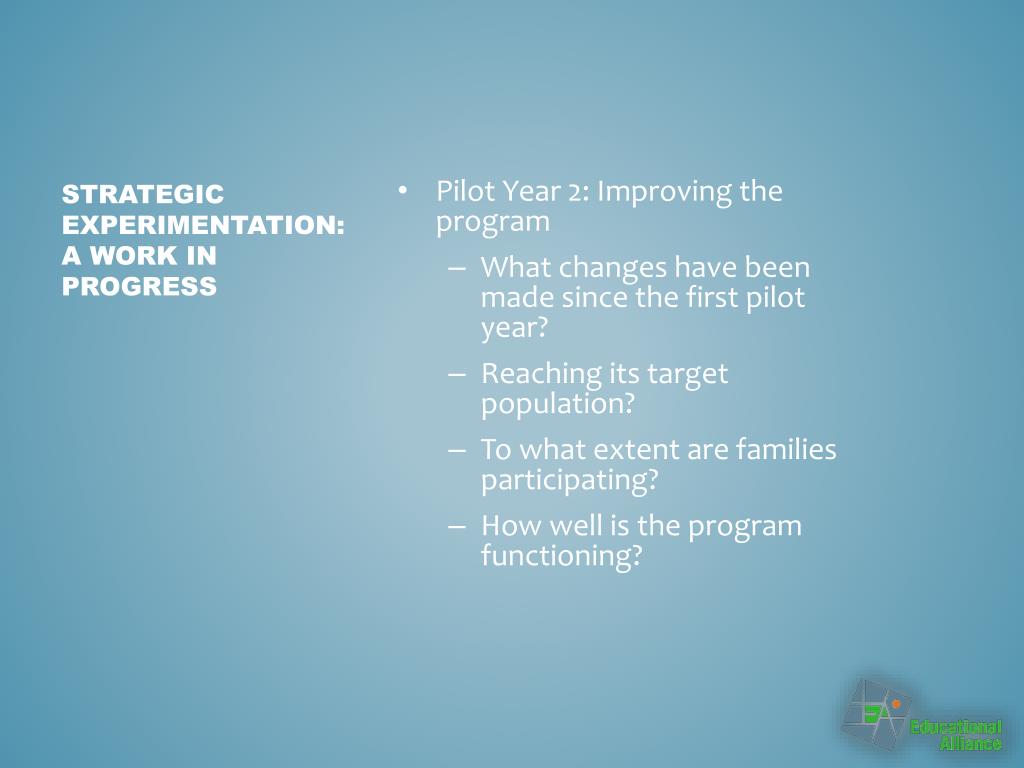 STRATEGIC EXPERIMENTATION: A WORK IN PROGRESS

• Pilot Year 2: Improving the program
– What changes have been made since the first pilot year?
– Reaching its target population?
– To what extent are families participating?
– How well is the program functioning?

Educational Alliance